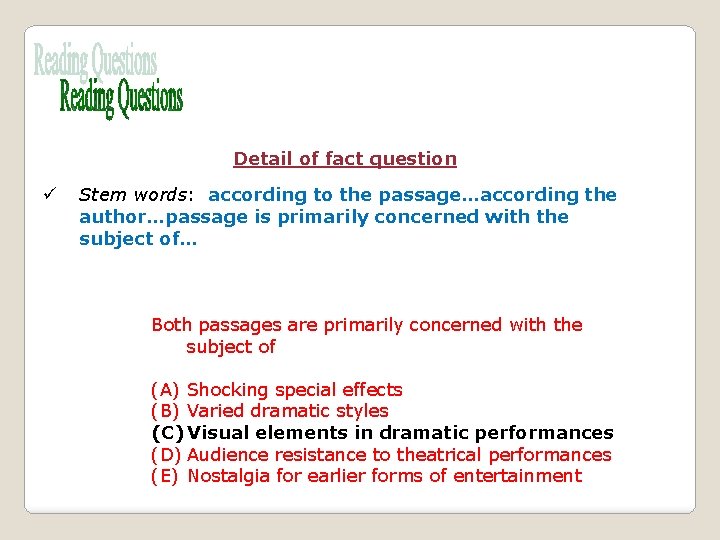 Reading Questions

Reading Questions

Detail of fact question

✓ Stem words: according to the passage…according the author…passage is primarily concerned with the subject of…

Both passages are primarily concerned with the subject of

(A) Shocking special effects
(B) Varied dramatic styles
(C) Visual elements in dramatic performances
(D) Audience resistance to theatrical performances
(E) Nostalgia for earlier forms of entertainment